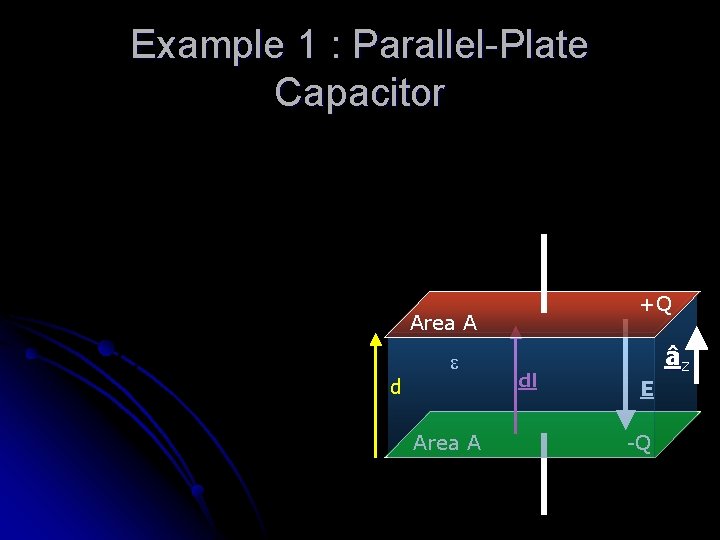 Example 1 : Parallel-Plate Capacitor

Area A

+Q

$\varepsilon$

d

dl

E

$\hat{a}_z$

Area A

-Q